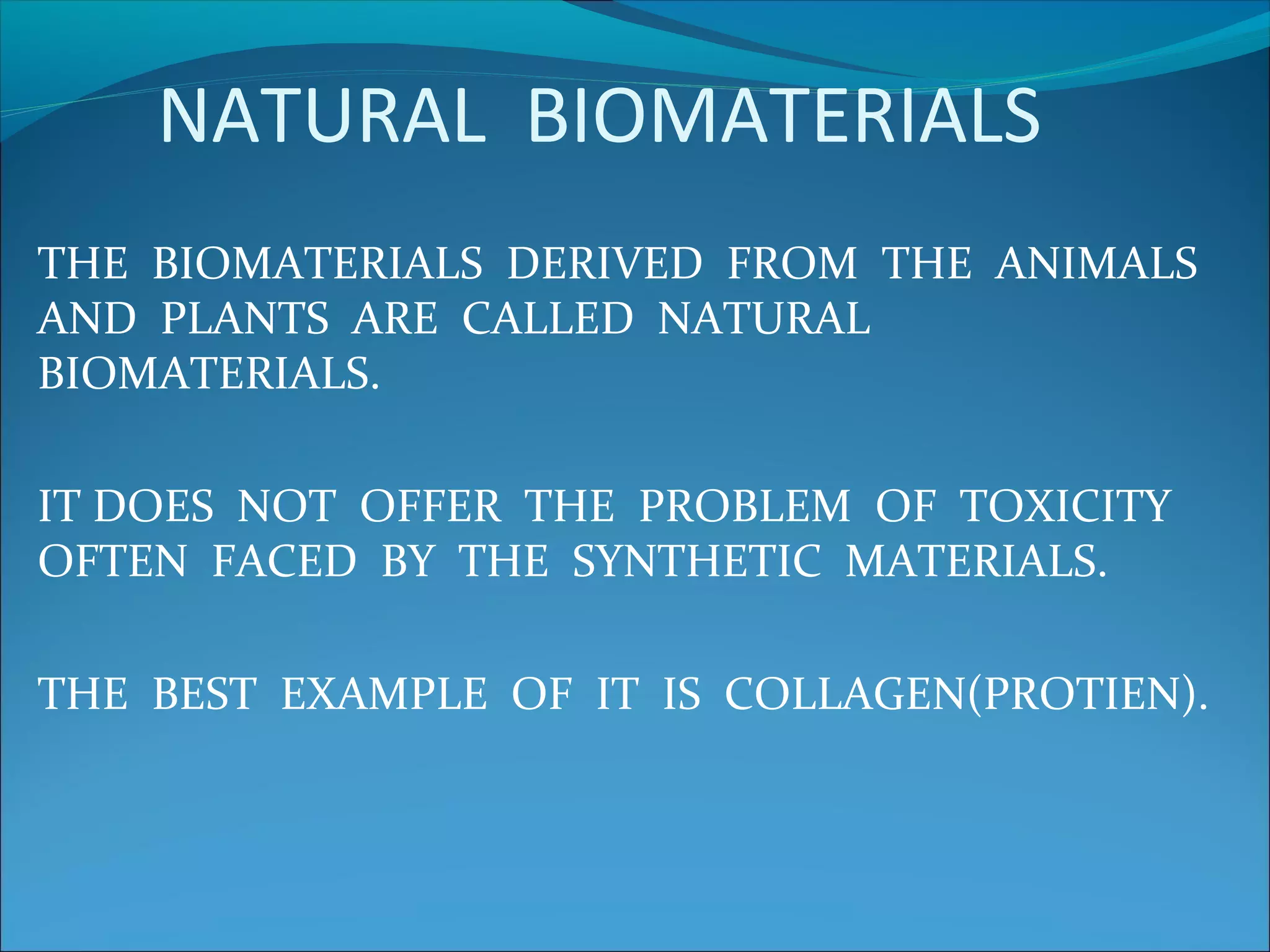 NATURAL BIOMATERIALS

THE BIOMATERIALS DERIVED FROM THE ANIMALS AND PLANTS ARE CALLED NATURAL BIOMATERIALS.

IT DOES NOT OFFER THE PROBLEM OF TOXICITY OFTEN FACED BY THE SYNTHETIC MATERIALS.

THE BEST EXAMPLE OF IT IS COLLAGEN(PROTIEN).